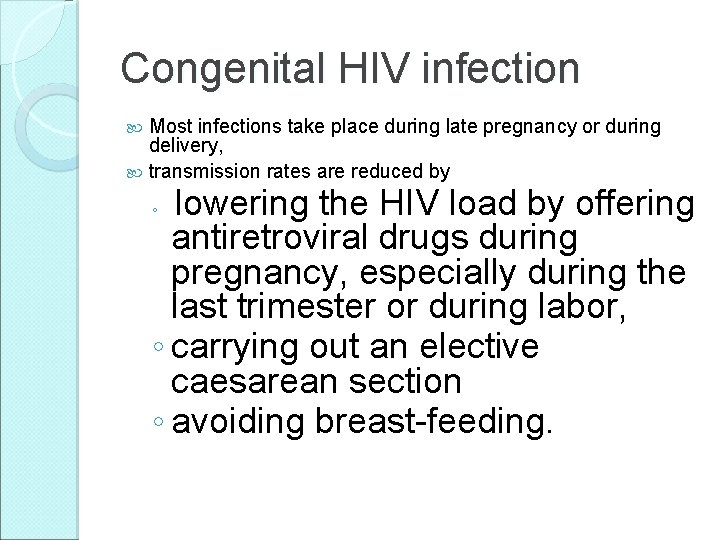 Congenital HIV infection

Most infections take place during late pregnancy or during delivery,

transmission rates are reduced by

◦ lowering the HIV load by offering antiretroviral drugs during pregnancy, especially during the last trimester or during labor,

◦ carrying out an elective caesarean section

◦ avoiding breast-feeding.